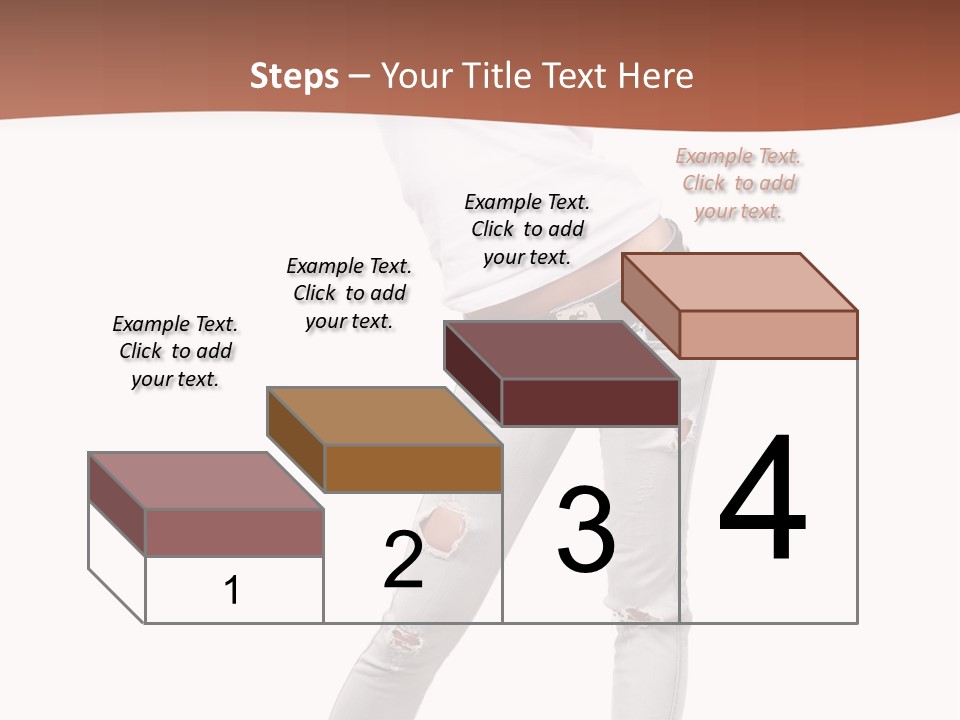 Steps – Your Title Text Here

Example Text. Click to add your text.

Example Text. Click to add your text.

Example Text. Click to add your text.

Example Text. Click to add your text.

1

2

3

4